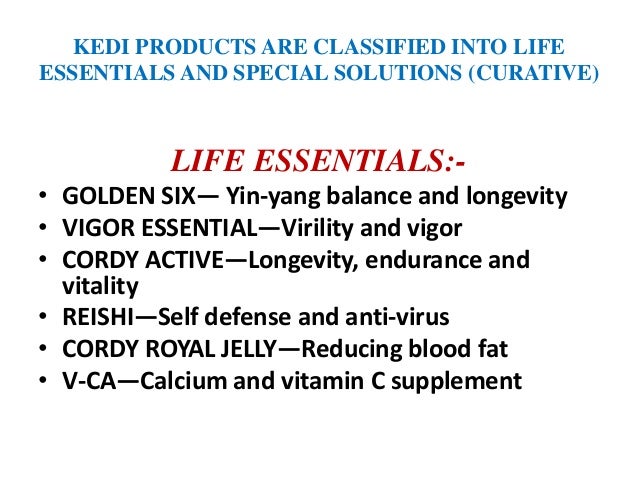 KEDI PRODUCTS ARE CLASSIFIED INTO LIFE ESSENTIALS AND SPECIAL SOLUTIONS (CURATIVE)

LIFE ESSENTIALS:-

• GOLDEN SIX— Yin-yang balance and longevity
• VIGOR ESSENTIAL—Virility and vigor
• CORDY ACTIVE—Longevity, endurance and vitality
• REISHI—Self defense and anti-virus
• CORDY ROYAL JELLY—Reducing blood fat
• V-CA—Calcium and vitamin C supplement